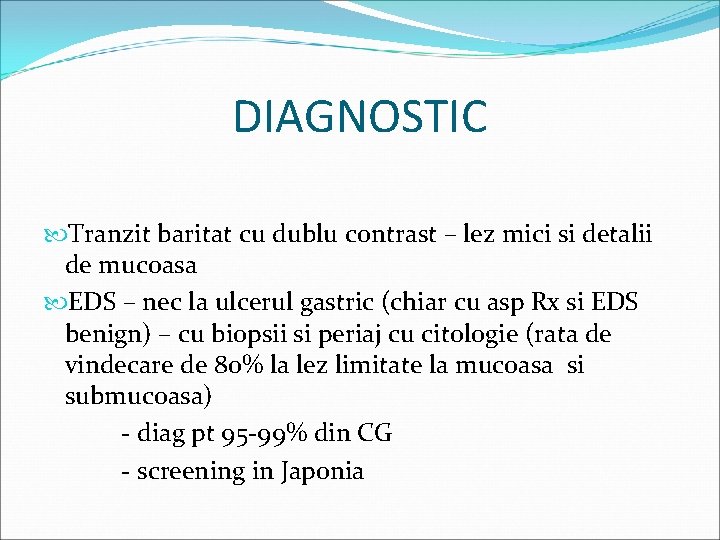 DIAGNOSTIC

Tranzit baritat cu dublu contrast – lez mici si detalii de mucoasa

EDS – nec la ulcerul gastric (chiar cu asp Rx si EDS benign) – cu biopsii si periaj cu citologie (rata de vindecare de 80% la lez limitate la mucoasa si submucoasa)

- diag pt 95-99% din CG

- screening in Japonia